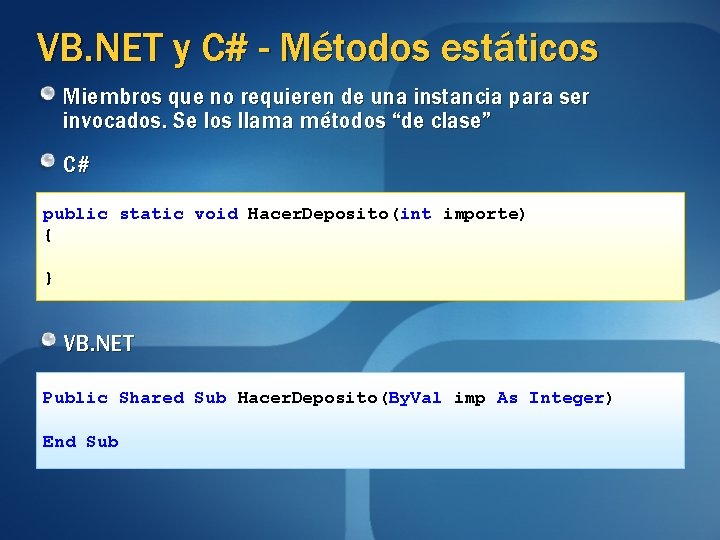 VB.NET y C# - Métodos estáticos

Miembros que no requieren de una instancia para ser invocados. Se los llama métodos “de clase”

C#

public static void HacerDeposito(int importe)
{

}

VB.NET

Public Shared Sub HacerDeposito(ByVal imp As Integer)

End Sub